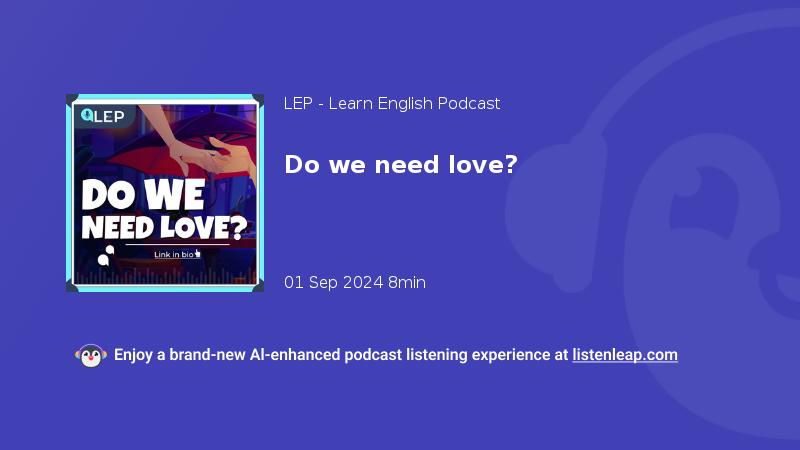 LEP

DO WE NEED LOVE?

Link in bio

LEP - Learn English Podcast

Do we need love?

01 Sep 2024 8min

Enjoy a brand-new AI-enhanced podcast listening experience at listenleap.com